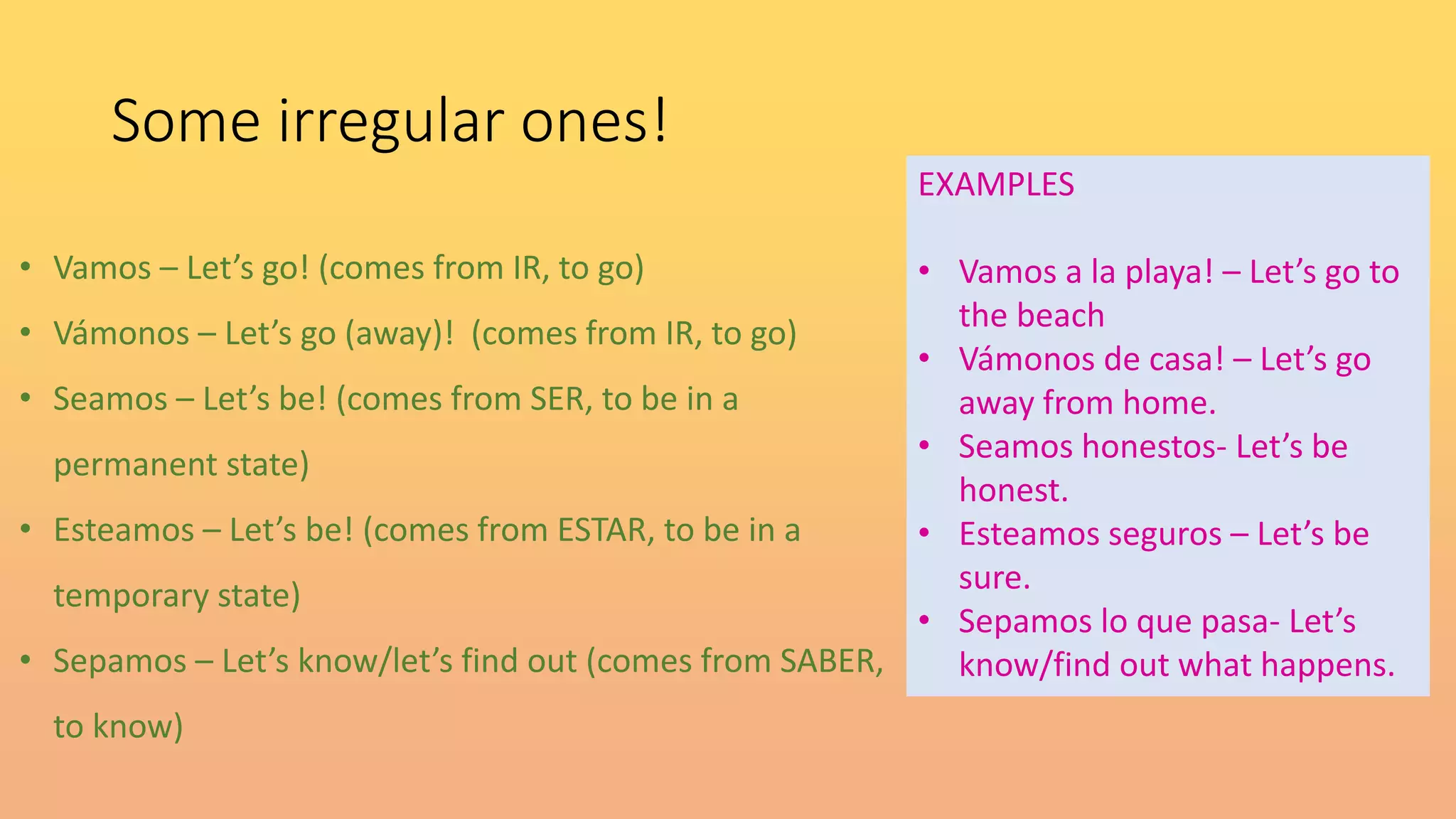 Some irregular ones!

• Vamos – Let's go! (comes from IR, to go)
• Vámonos – Let's go (away)! (comes from IR, to go)
• Seamos – Let's be! (comes from SER, to be in a permanent state)
• Esteamos – Let's be! (comes from ESTAR, to be in a temporary state)
• Sepamos – Let's know/let's find out (comes from SABER, to know)

EXAMPLES

• Vamos a la playa! – Let's go to the beach
• Vámonos de casa! – Let's go away from home.
• Seamos honestos- Let's be honest.
• Esteamos seguros – Let's be sure.
• Sepamos lo que pasa- Let's know/find out what happens.